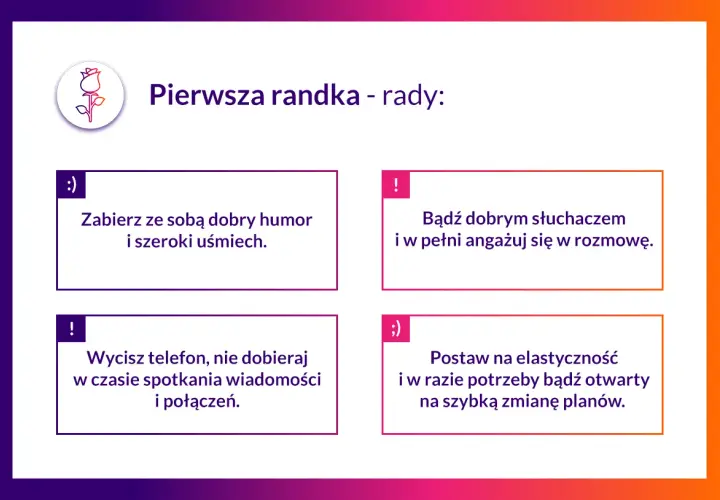 Pierwsza randka - rady:

:)

Zabierz ze sobą dobry humor i szeroki uśmiech.

!

Bądź dobrym słuchaczem i w pełni angażuj się w rozmowę.

!

Wycisz telefon, nie dobieraj w czasie spotkania wiadomości i połączeń.

;)

Postaw na elastyczność i w razie potrzeby bądź otwarty na szybką zmianę planów.